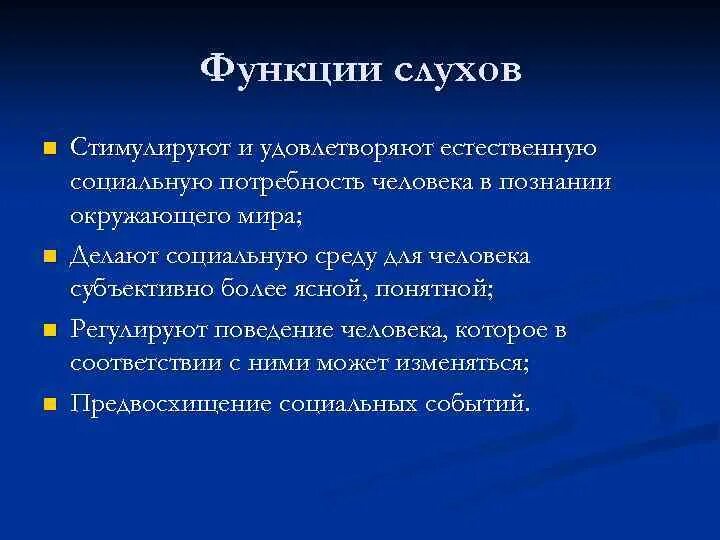 Функции слухов

Стимулируют и удовлетворяют естественную социальную потребность человека в познании окружающего мира;

Делают социальную среду для человека субъективно более ясной, понятной;

Регулируют поведение человека, которое в соответствии с ними может изменяться;

Предвосхищение социальных событий.